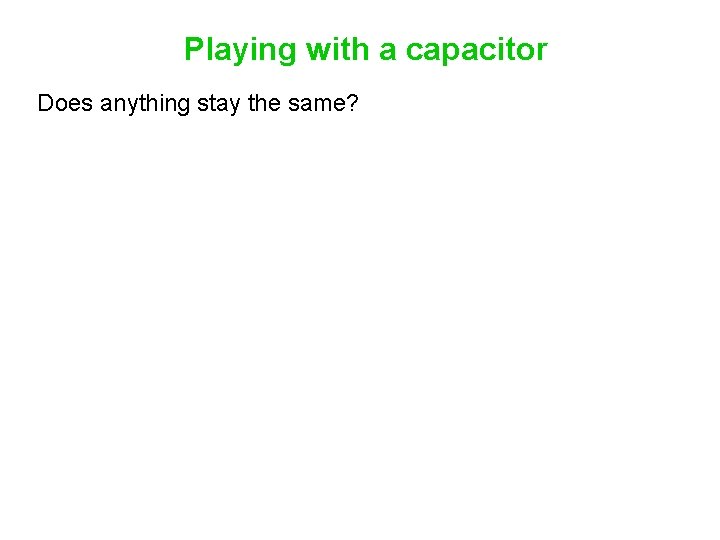 Playing with a capacitor

Does anything stay the same?